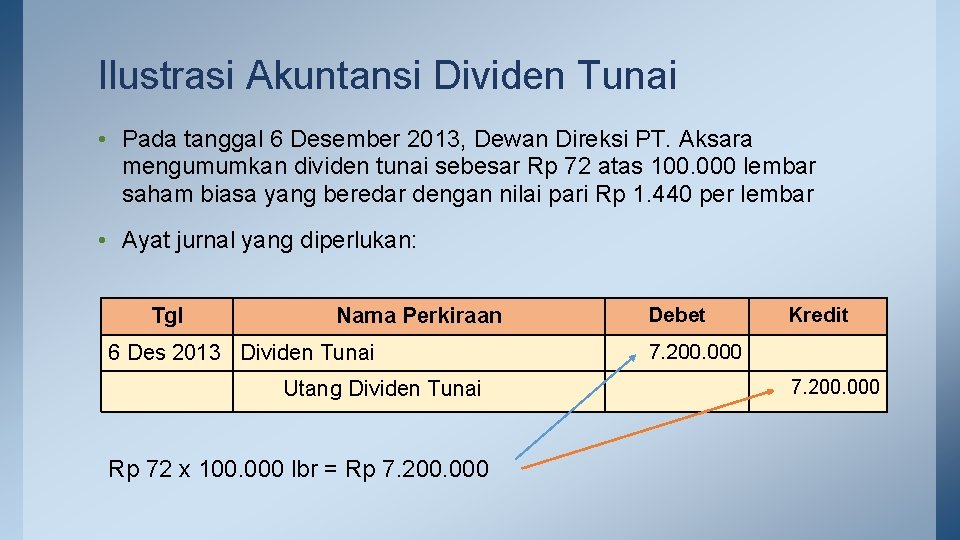 Ilustrasi Akuntansi Dividen Tunai

• Pada tanggal 6 Desember 2013, Dewan Direksi PT. Aksara mengumumkan dividen tunai sebesar Rp 72 atas 100.000 lembar saham biasa yang beredar dengan nilai pari Rp 1.440 per lembar

• Ayat jurnal yang diperlukan:

| Tgl | Nama Perkiraan | Debet | Kredit |
|---|---|---|---|
| 6 Des 2013 | Dividen Tunai | 7.200.000 | |
| | Utang Dividen Tunai | | 7.200.000 |

Rp 72 x 100.000 lbr = Rp 7.200.000